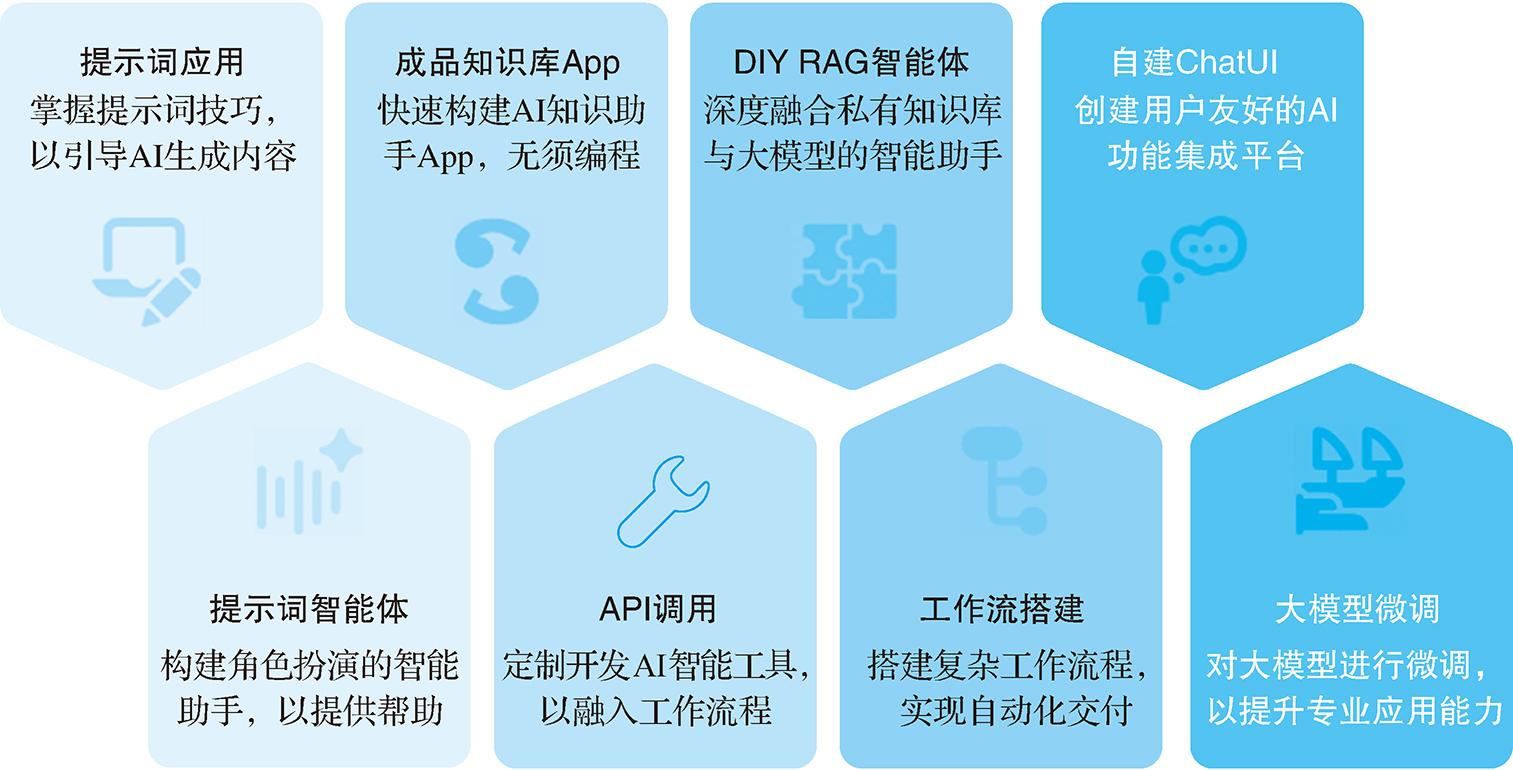 提示词应用
掌握提示词技巧，以引导AI生成内容

成品知识库App
快速构建AI知识助手App，无须编程

DIY RAG智能体
深度融合私有知识库与大模型的智能助手

自建ChatUI
创建用户友好的AI功能集成平台

提示词智能体
构建角色扮演的智能助手，以提供帮助

API调用
定制开发AI智能工具，以融入工作流程

工作流搭建
搭建复杂工作流程，实现自动化交付

大模型微调
对大模型进行微调，以提升专业应用能力